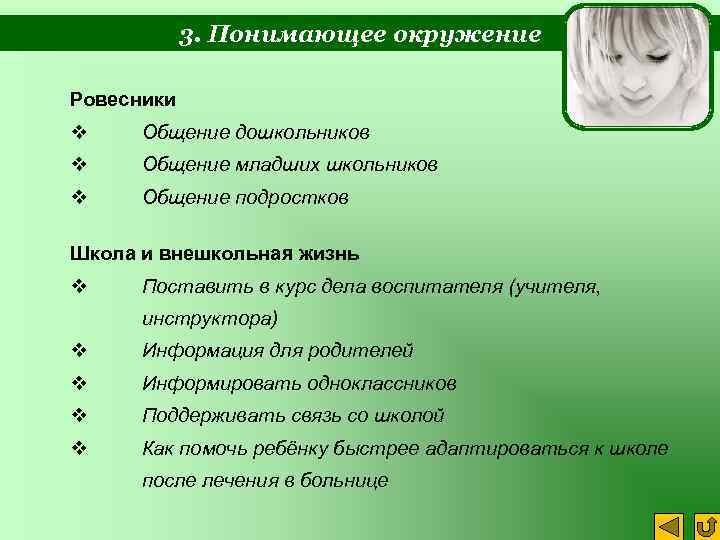 3. Понимающее окружение

Ровесники

❖ Общение дошкольников
❖ Общение младших школьников
❖ Общение подростков

Школа и внешкольная жизнь

❖ Поставить в курс дела воспитателя (учителя, инструктора)
❖ Информация для родителей
❖ Информировать одноклассников
❖ Поддерживать связь со школой
❖ Как помочь ребёнку быстрее адаптироваться к школе после лечения в больнице